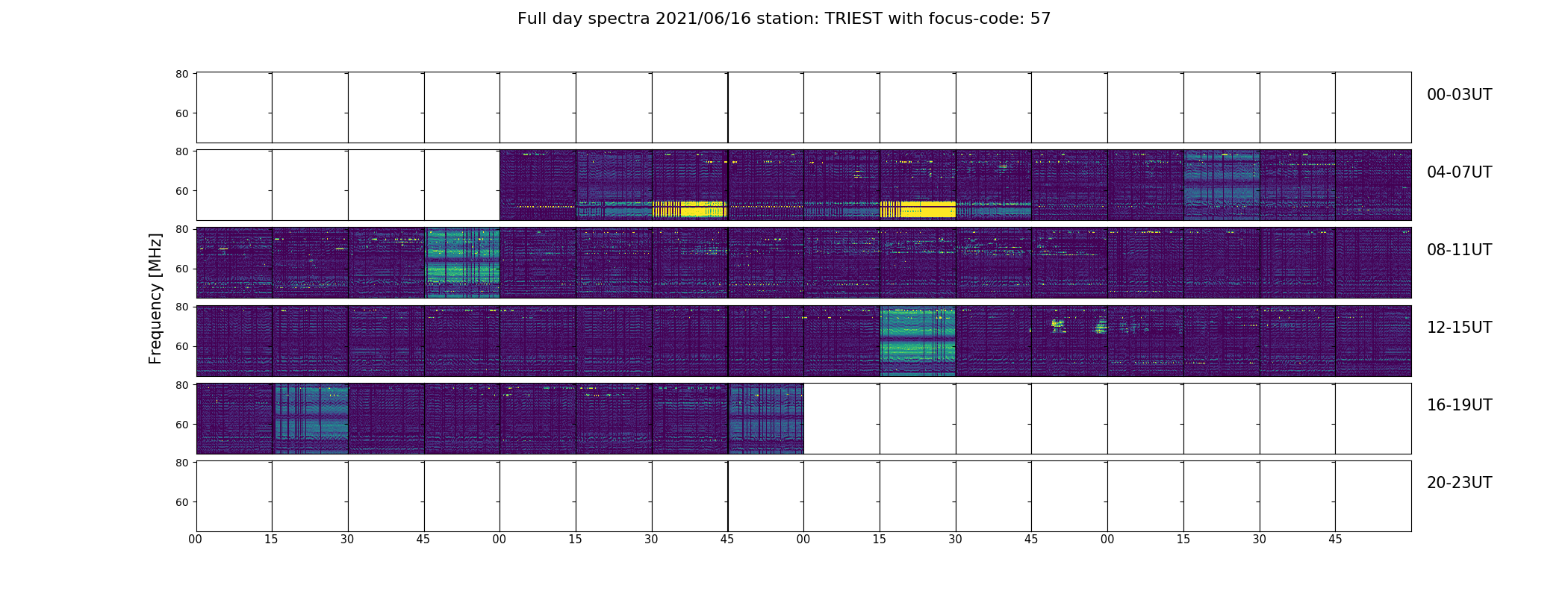 Full day spectra 2021/06/16 station: TRIEST with focus-code: 57

Frequency [MHz]

80
60
00-03UT

80
60
04-07UT

80
60
08-11UT

80
60
12-15UT

80
60
16-19UT

80
60
20-23UT

00 15 30 45 00 15 30 45 00 15 30 45 00 15 30 45